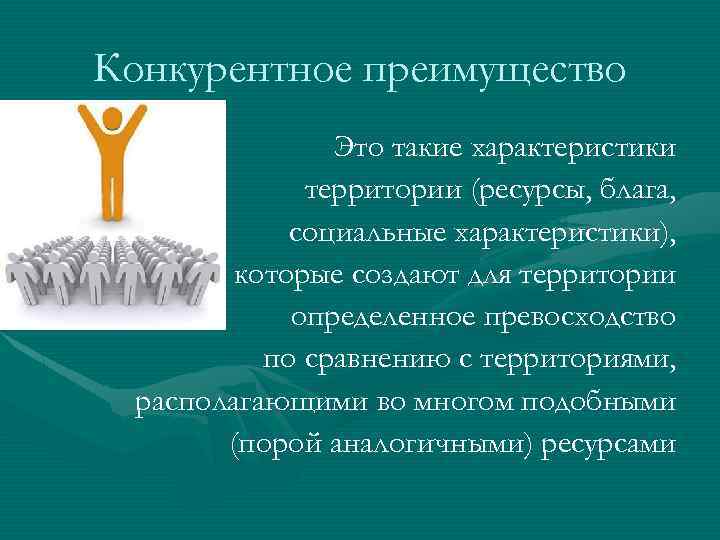 Конкурентное преимущество

Это такие характеристики территории (ресурсы, блага, социальные характеристики), которые создают для территории определенное превосходство по сравнению с территориями, располагающими во многом подобными (порой аналогичными) ресурсами